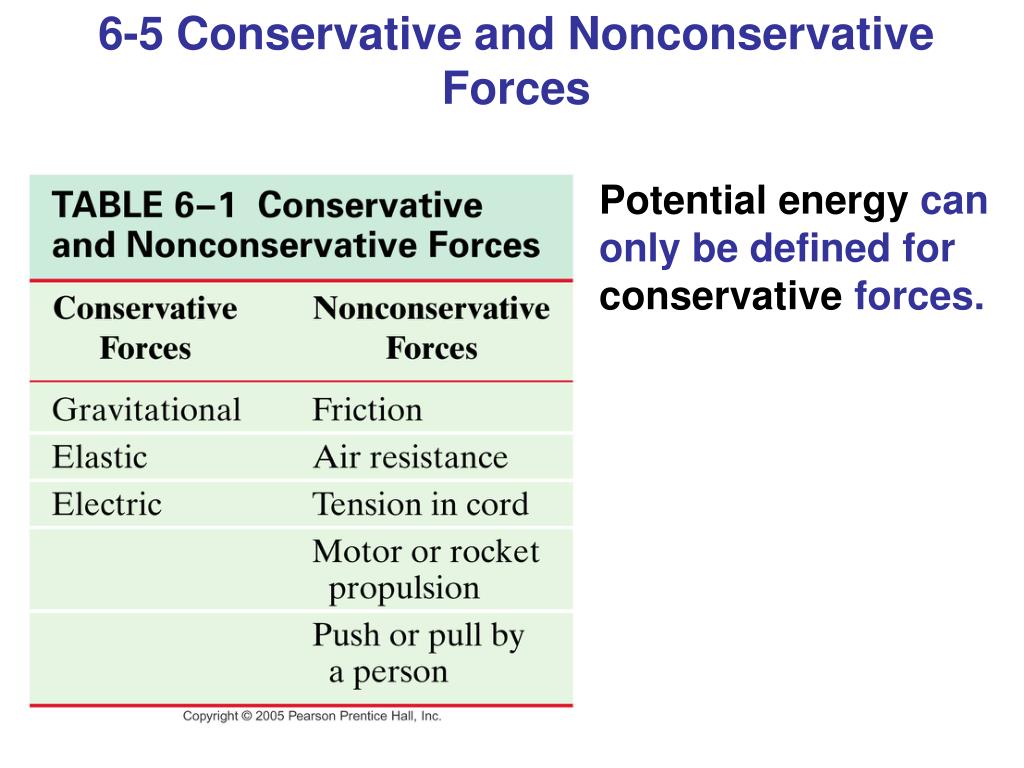 6-5 Conservative and Nonconservative Forces

TABLE 6–1 Conservative and Nonconservative Forces

| Conservative Forces | Nonconservative Forces |
|---|---|
| Gravitational | Friction |
| Elastic | Air resistance |
| Electric | Tension in cord |
| | Motor or rocket propulsion |
| | Push or pull by a person |

Copyright © 2005 Pearson Prentice Hall, Inc.

Potential energy can only be defined for conservative forces.